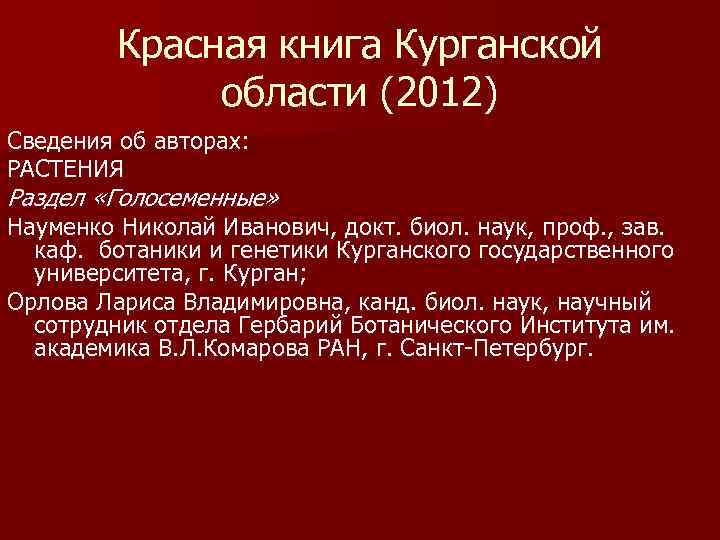 Красная книга Курганской области (2012)

Сведения об авторах:

РАСТЕНИЯ

Раздел «Голосеменные»

Науменко Николай Иванович, докт. биол. наук, проф., зав. каф. ботаники и генетики Курганского государственного университета, г. Курган;

Орлова Лариса Владимировна, канд. биол. наук, научный сотрудник отдела Гербарий Ботанического Института им. академика В.Л.Комарова РАН, г. Санкт-Петербург.